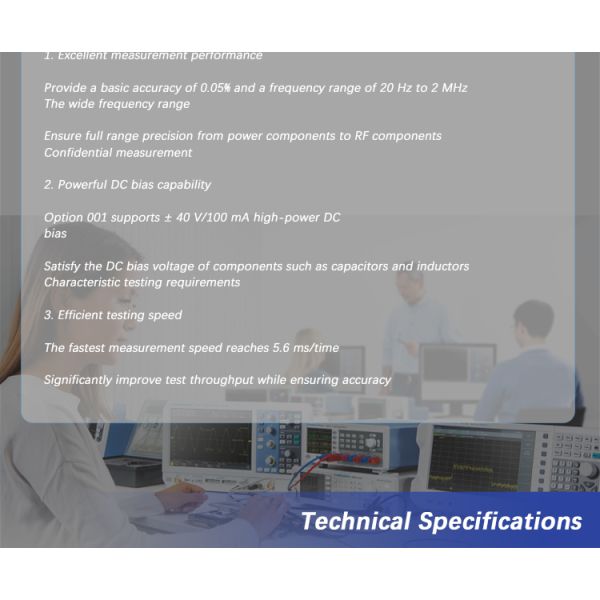 1. Excellent measurement performance

Provide a basic accuracy of 0.05% and a frequency range of 20 Hz to 2 MHz The wide frequency range

Ensure full range precision from power components to RF components Confidential measurement

2. Powerful DC bias capability

Option 001 supports ± 40 V/100 mA high-power DC bias

Satisfy the DC bias voltage of components such as capacitors and inductors Characteristic testing requirements

3. Efficient testing speed

The fastest measurement speed reaches 5.6 ms/time

Significantly improve test throughput while ensuring accuracy

Technical Specifications